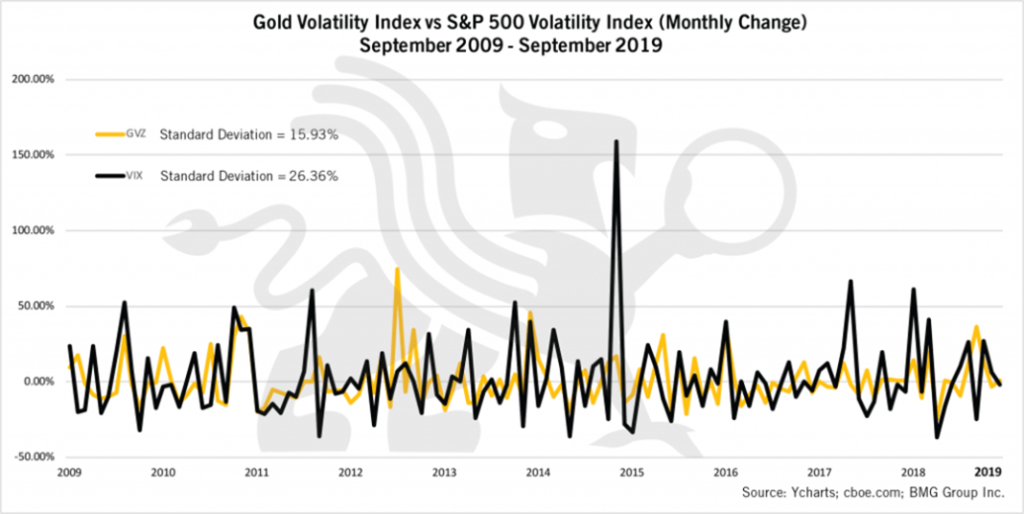 Gold Volatility Index vs S&P 500 Volatility Index (Monthly Change)
September 2009 - September 2019

200.00%
150.00%
100.00%
50.00%
0.00%
-50.00%

GVZ Standard Deviation = 15.93%
VIX Standard Deviation = 26.36%

2009 2010 2011 2012 2013 2014 2015 2016 2017 2018 2019

Source: Ycharts; cboe.com; BMG Group Inc.